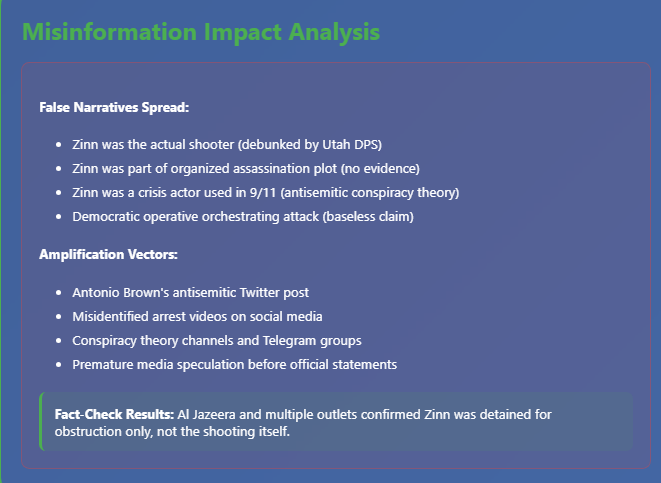 Misinformation Impact Analysis

False Narratives Spread:

- Zinn was the actual shooter (debunked by Utah DPS)
- Zinn was part of organized assassination plot (no evidence)
- Zinn was a crisis actor used in 9/11 (antisemitic conspiracy theory)
- Democratic operative orchestrating attack (baseless claim)

Amplification Vectors:

- Antonio Brown's antisemitic Twitter post
- Misidentified arrest videos on social media
- Conspiracy theory channels and Telegram groups
- Premature media speculation before official statements

Fact-Check Results: Al Jazeera and multiple outlets confirmed Zinn was detained for obstruction only, not the shooting itself.